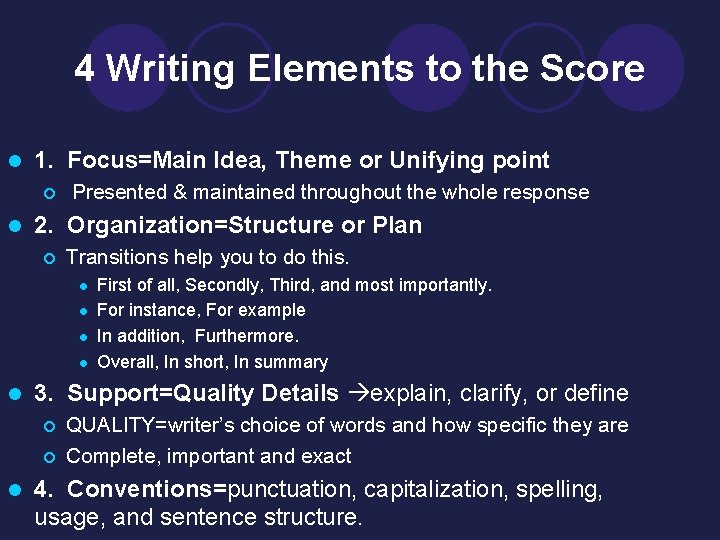 4 Writing Elements to the Score

1. Focus=Main Idea, Theme or Unifying point
Presented & maintained throughout the whole response

2. Organization=Structure or Plan
Transitions help you to do this.
First of all, Secondly, Third, and most importantly.
For instance, For example
In addition, Furthermore.
Overall, In short, In summary

3. Support=Quality Details →explain, clarify, or define
QUALITY=writer's choice of words and how specific they are
Complete, important and exact

4. Conventions=punctuation, capitalization, spelling, usage, and sentence structure.